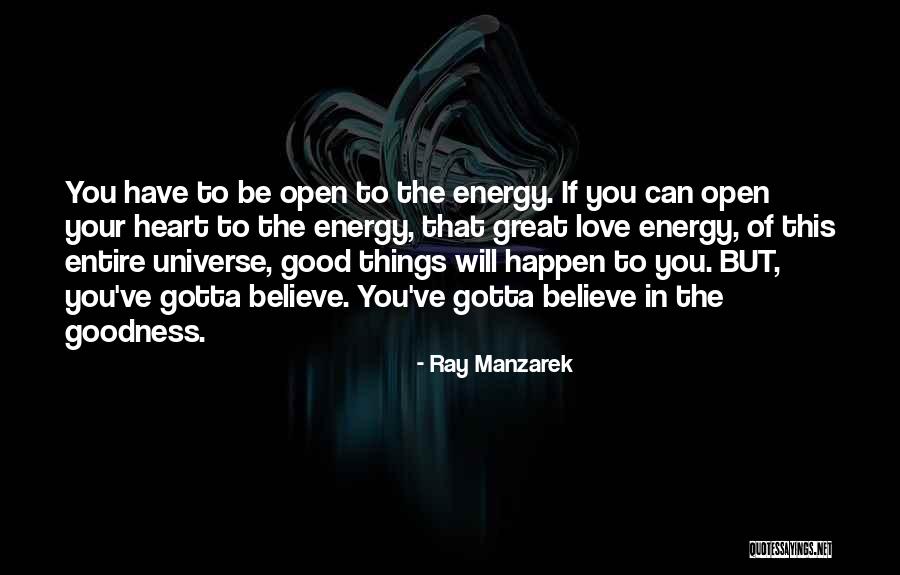 You have to be open to the energy. If you can open your heart to the energy, that great love energy, of this entire universe, good things will happen to you. BUT, you've gotta believe. You've gotta believe in the goodness.

- Ray Manzarek

QUOTESSAYINGS.NET